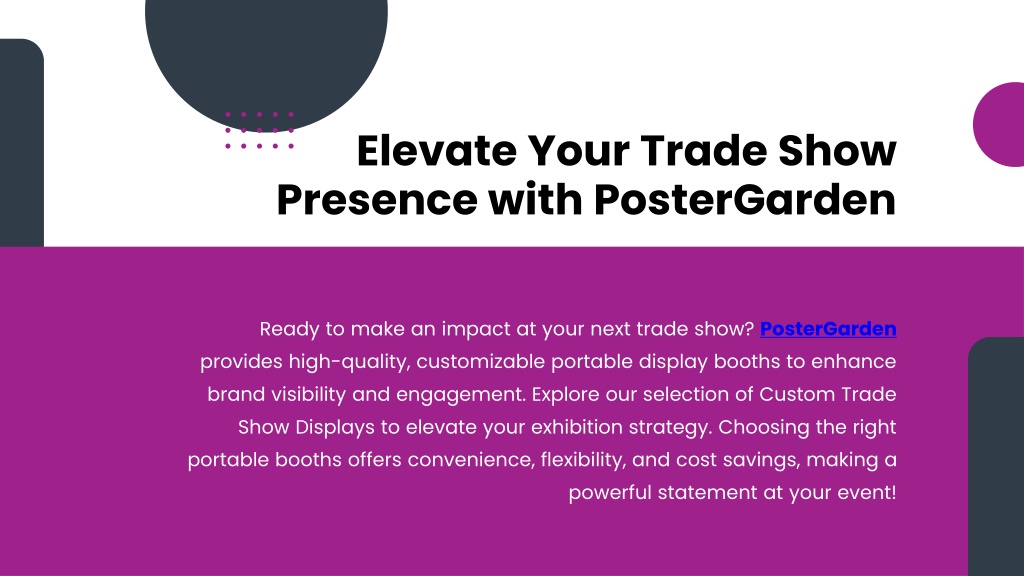 Elevate Your Trade Show Presence with PosterGarden

Ready to make an impact at your next trade show? PosterGarden provides high-quality, customizable portable display booths to enhance brand visibility and engagement. Explore our selection of Custom Trade Show Displays to elevate your exhibition strategy. Choosing the right portable booths offers convenience, flexibility, and cost savings, making a powerful statement at your event!